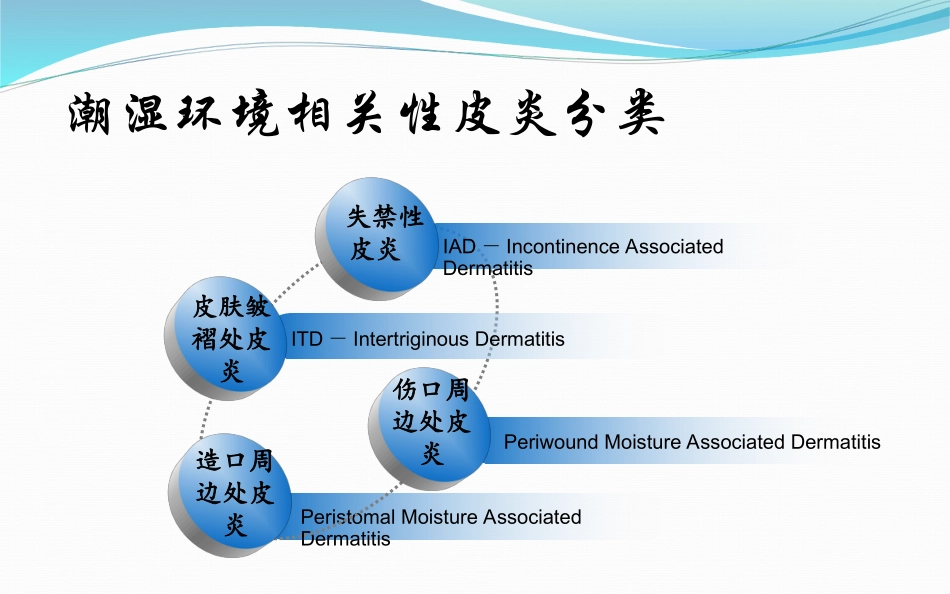 潮湿环境相关性皮炎分类

失禁性皮炎

IAD － Incontinence Associated Dermatitis

皮肤皱褶处皮炎

ITD － Intertriginous Dermatitis

伤口周边处皮炎

Periwound Moisture Associated Dermatitis

造口周边处皮炎

Peristomal Moisture Associated Dermatitis